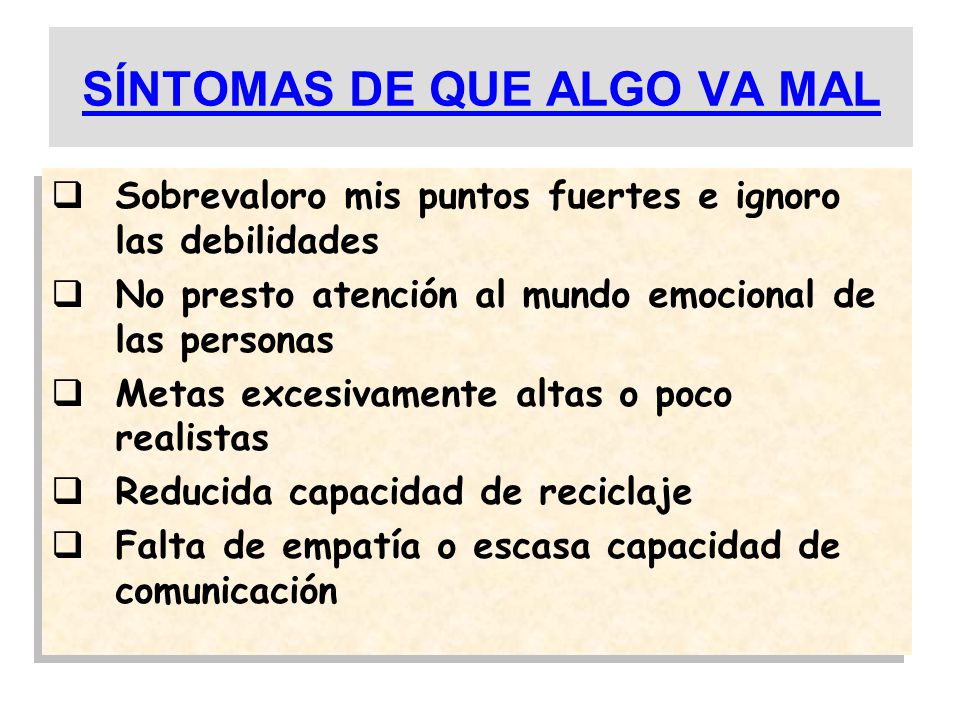 SÍNTOMAS DE QUE ALGO VA MAL

❑ Sobrevaloro mis puntos fuertes e ignoro las debilidades
❑ No presto atención al mundo emocional de las personas
❑ Metas excesivamente altas o poco realistas
❑ Reducida capacidad de reciclaje
❑ Falta de empatía o escasa capacidad de comunicación